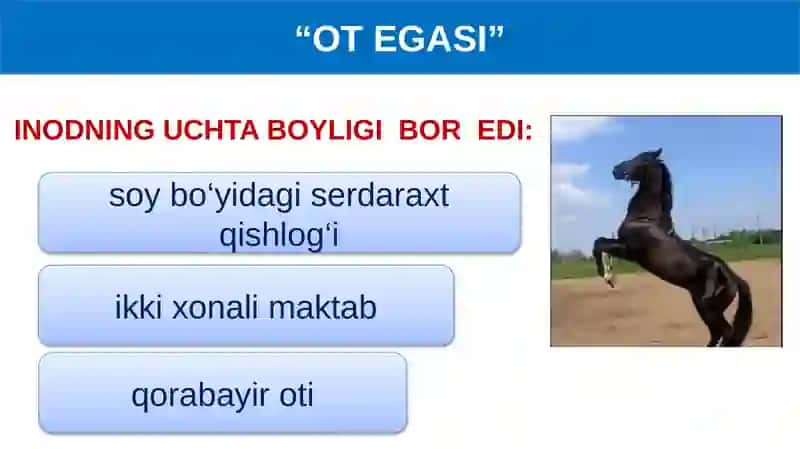 “OT EGASI”

INODNING UCHTA BOYLIGI BOR EDI:

soy bo‘yidagi serdaraxt qishlog‘i

ikki xonali maktab

qorabayir oti